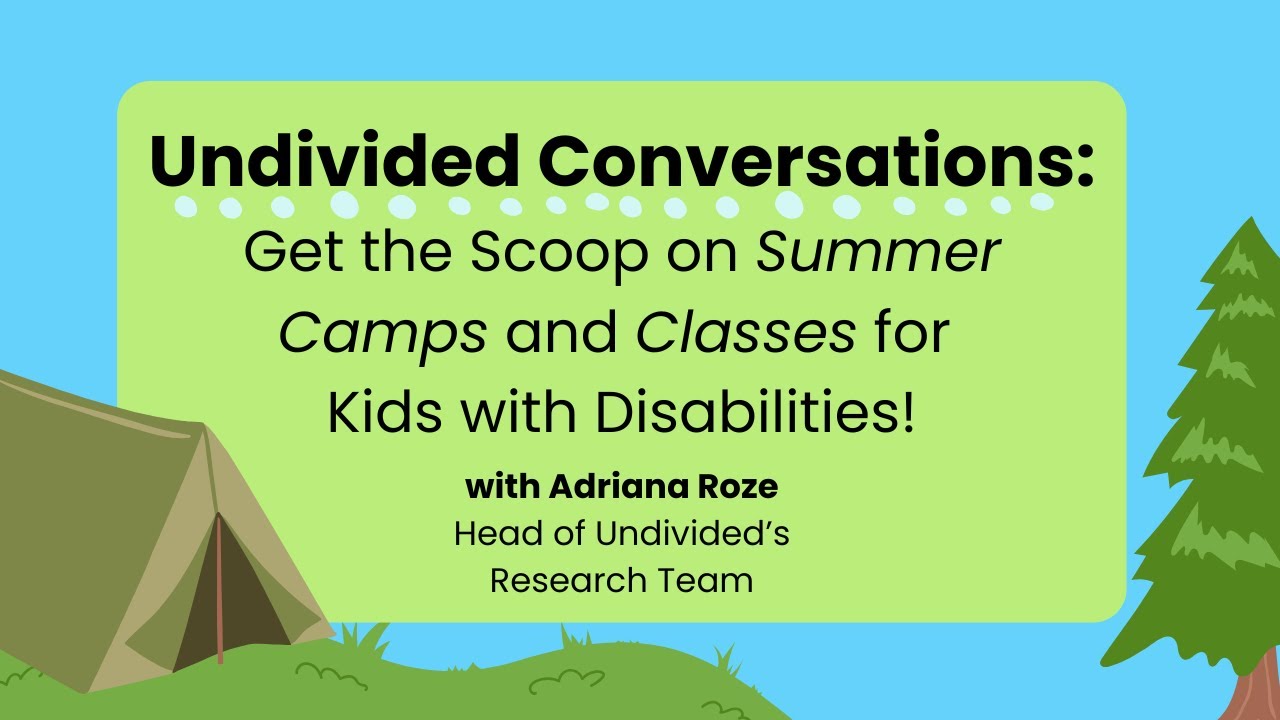 Undivided Conversations:

Get the Scoop on Summer Camps and Classes for Kids with Disabilities!

with Adriana Roze
Head of Undivided's
Research Team